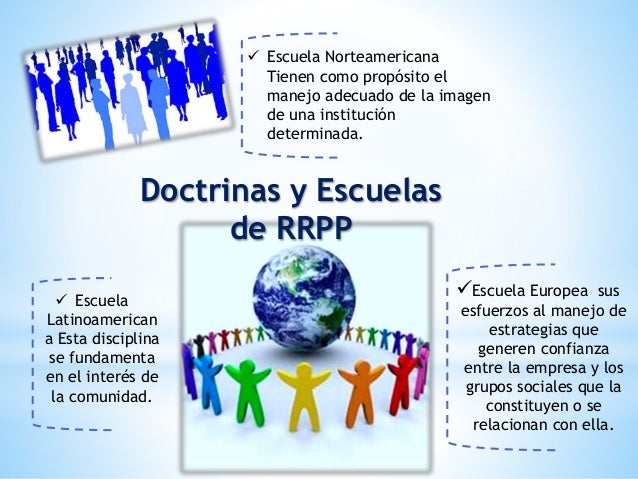 ✓ Escuela Norteamericana
Tienen como propósito el manejo adecuado de la imagen de una institución determinada.

Doctrinas y Escuelas de RRPP

✓ Escuela Latinoamerican a Esta disciplina se fundamenta en el interés de la comunidad.

✓Escuela Europea sus esfuerzos al manejo de estrategias que generen confianza entre la empresa y los grupos sociales que la constituyen o se relacionan con ella.